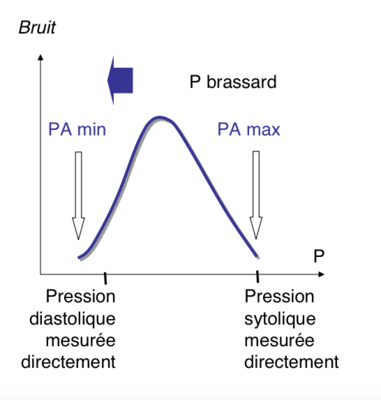 Bruit

P brassard

PA min

PA max

P

Pression diastolique mesurée directement

Pression sytolique mesurée directement